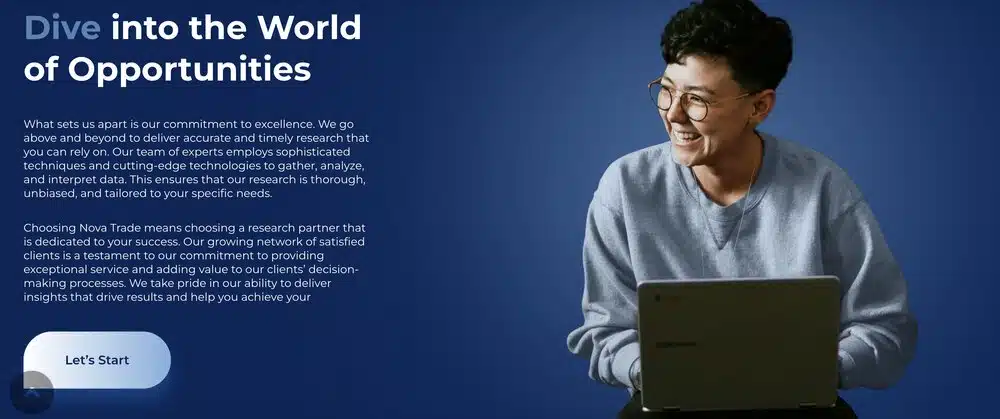 Dive into the World of Opportunities

What sets us apart is our commitment to excellence. We go above and beyond to deliver accurate and timely research that you can rely on. Our team of experts employs sophisticated techniques and cutting-edge technologies to gather, analyze, and interpret data. This ensures that our research is thorough, unbiased, and tailored to your specific needs.

Choosing Nova Trade means choosing a research partner that is dedicated to your success. Our growing network of satisfied clients is a testament to our commitment to providing exceptional service and adding value to our clients' decision-making processes. We take pride in our ability to deliver insights that drive results and help you achieve your

Let's Start